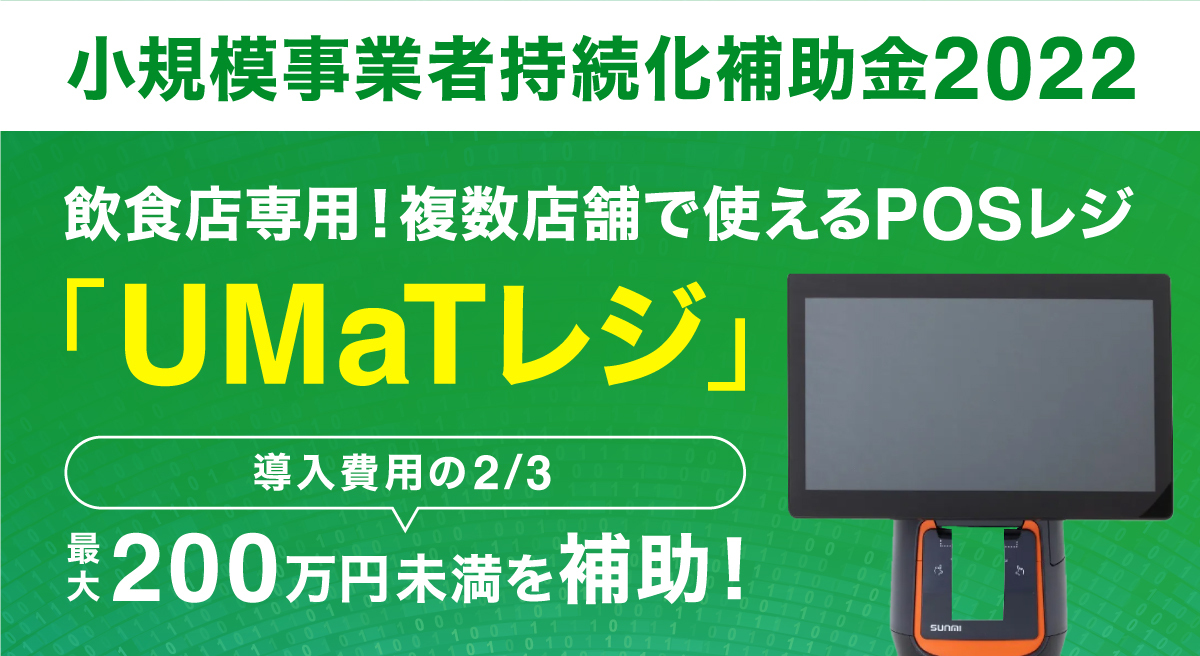 小規模事業者持続化補助金2022

飲食店専用！複数店舗で使えるPOSレジ

「UMaTレジ」

導入費用の2/3

最大200万円未満を補助！

SUNMI